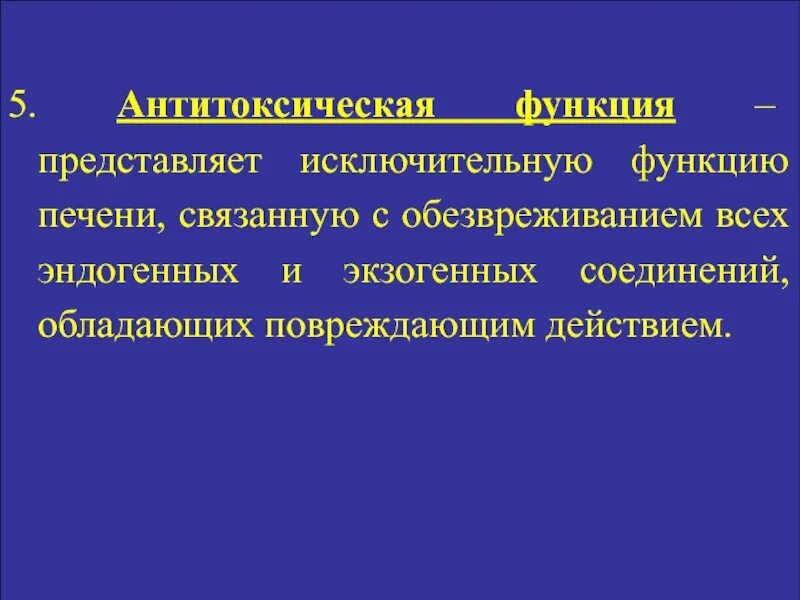 5. Антитоксическая функция – представляет исключительную функцию печени, связанную с обезвреживанием всех эндогенных и экзогенных соединений, обладающих повреждающим действием.